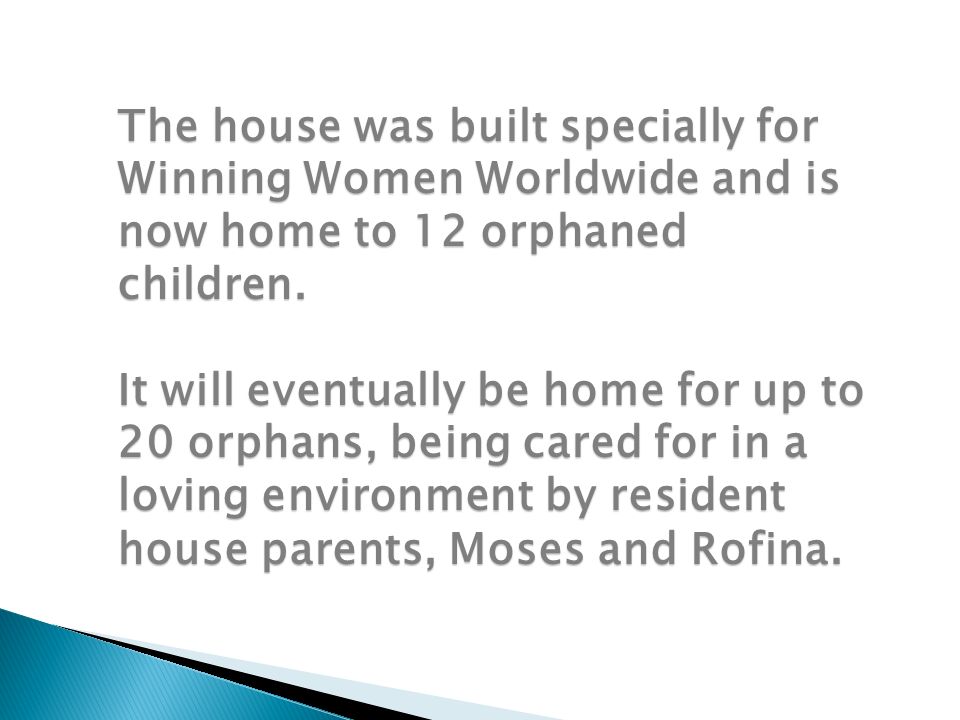 The house was built specially for Winning Women Worldwide and is now home to 12 orphaned children.

It will eventually be home for up to 20 orphans, being cared for in a loving environment by resident house parents, Moses and Rofina.